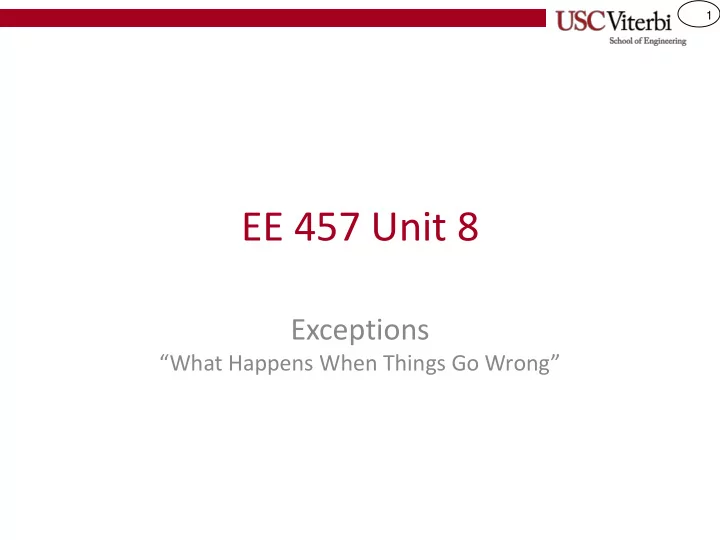 USC Viterbi
School of Engineering

1

EE 457 Unit 8

Exceptions
“What Happens When Things Go Wrong”